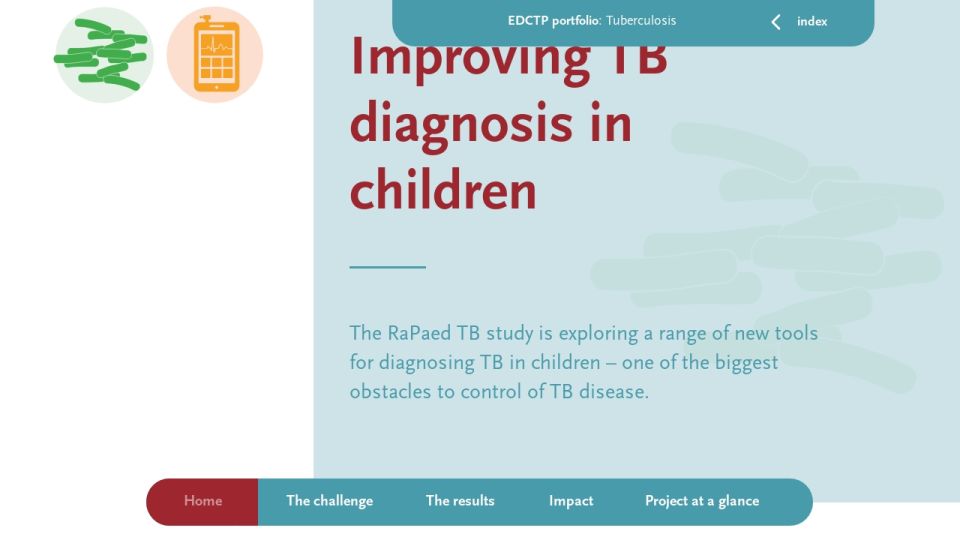 EDCTP portfolio: Tuberculosis

index

Improving TB diagnosis in children

The RaPaed TB study is exploring a range of new tools for diagnosing TB in children – one of the biggest obstacles to control of TB disease.

Home The challenge The results Impact Project at a glance